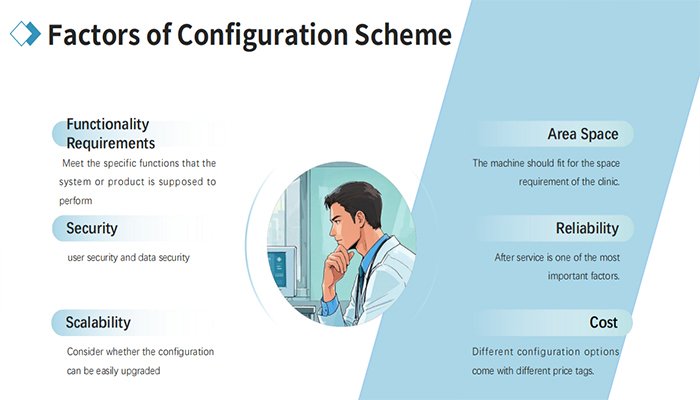 Factors of Configuration Scheme

Functionality Requirements

Meet the specific functions that the system or product is supposed to perform

Security

user security and data security

Scalability

Consider whether the configuration can be easily upgraded

Area Space

The machine should fit for the space requirement of the clinic.

Reliability

After service is one of the most important factors.

Cost

Different configuration options come with different price tags.